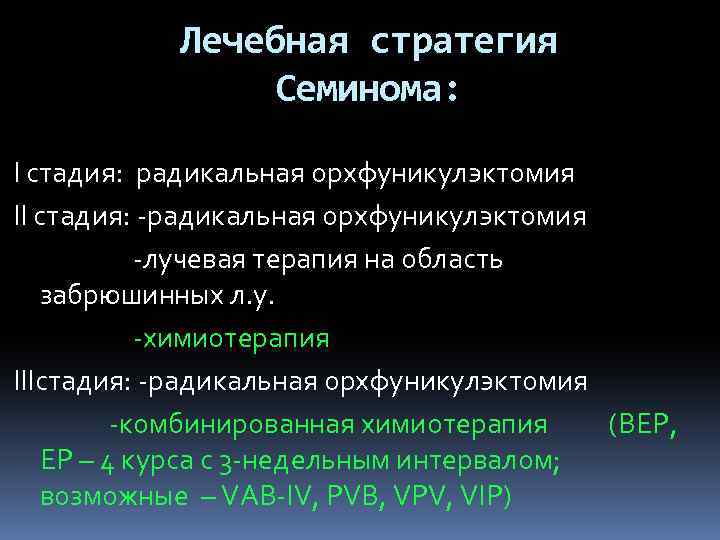 Лечебная стратегия
Семинома:

I стадия: радикальная орхфуникулэктомия

II стадия: -радикальная орхфуникулэктомия

-лучевая терапия на область забрюшинных л.у.

-химиотерапия

IIIстадия: -радикальная орхфуникулэктомия

-комбинированная химиотерапия (BEP, EP – 4 курса с 3-недельным интервалом; возможные – VAB-IV, PVB, VPV, VIP)